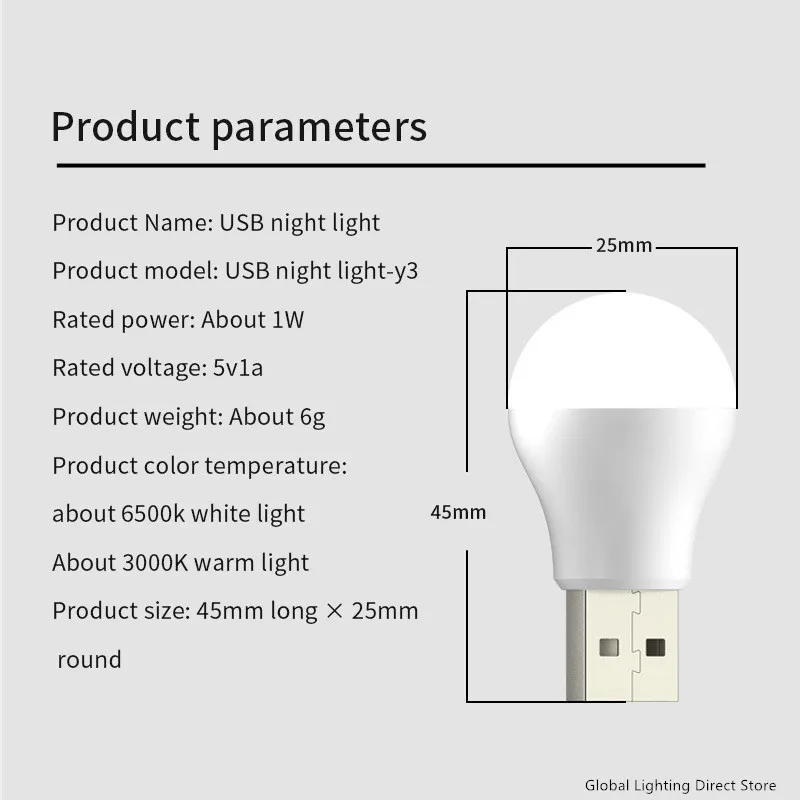 Product parameters

Product Name: USB night light

Product model: USB night light-y3

Rated power: About 1W

Rated voltage: 5v1a

Product weight: About 6g

Product color temperature:

about 6500k white light

About 3000K warm light

Product size: 45mm long × 25mm round

25mm

45mm

Global Lighting Direct Store